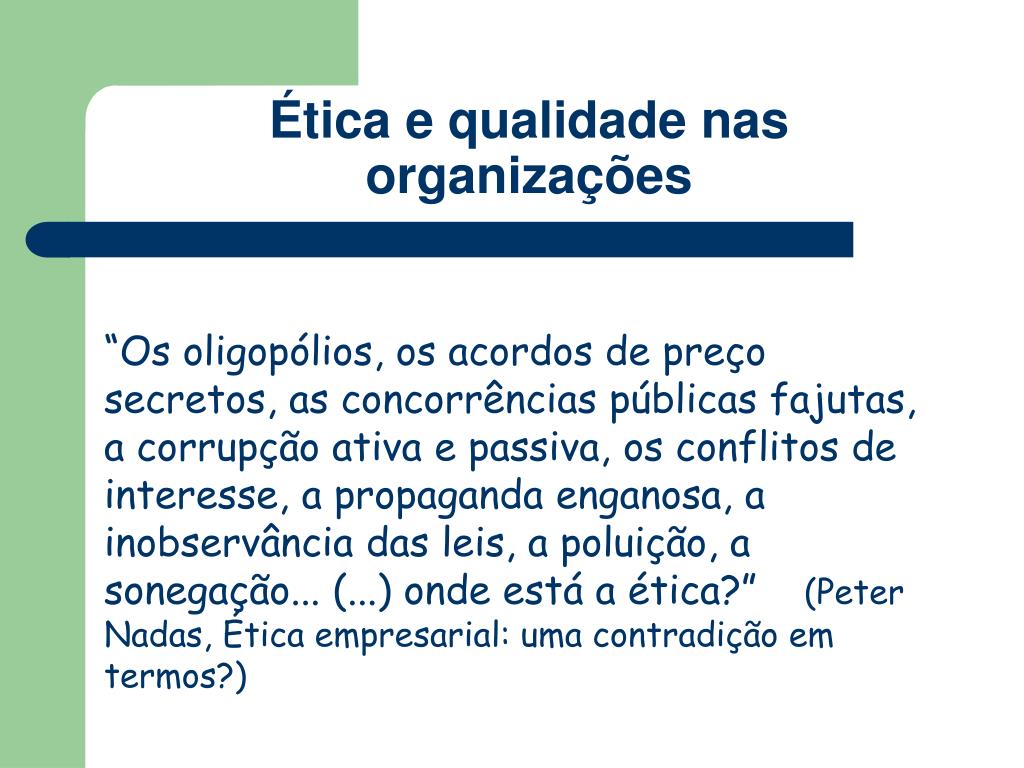 Ética e qualidade nas organizações

“Os oligopólios, os acordos de preço secretos, as concorrências públicas fajutas, a corrupção ativa e passiva, os conflitos de interesse, a propaganda enganosa, a inobservância das leis, a poluição, a sonegação... (...) onde está a ética?” (Peter Nadas, Ética empresarial: uma contradição em termos?)